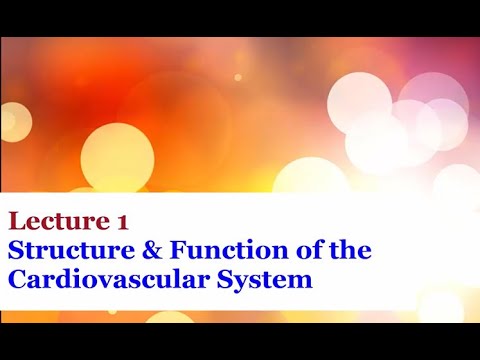 Lecture 1
Structure & Function of the Cardiovascular System